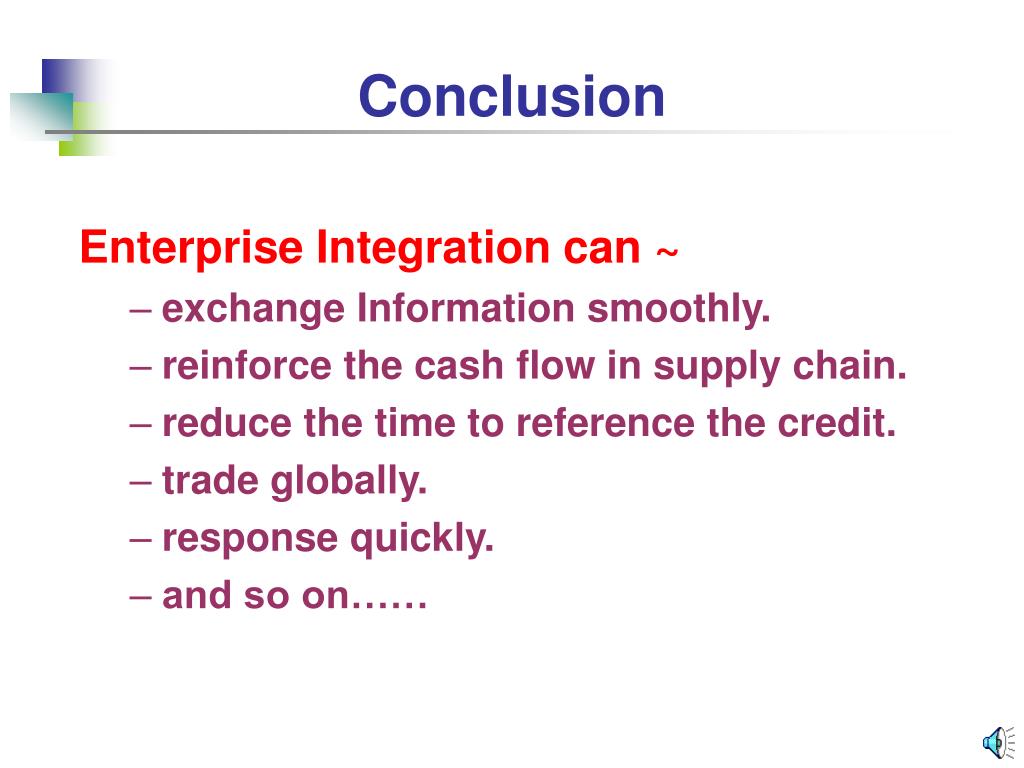 Conclusion

Enterprise Integration can ~

– exchange Information smoothly.
– reinforce the cash flow in supply chain.
– reduce the time to reference the credit.
– trade globally.
– response quickly.
– and so on……